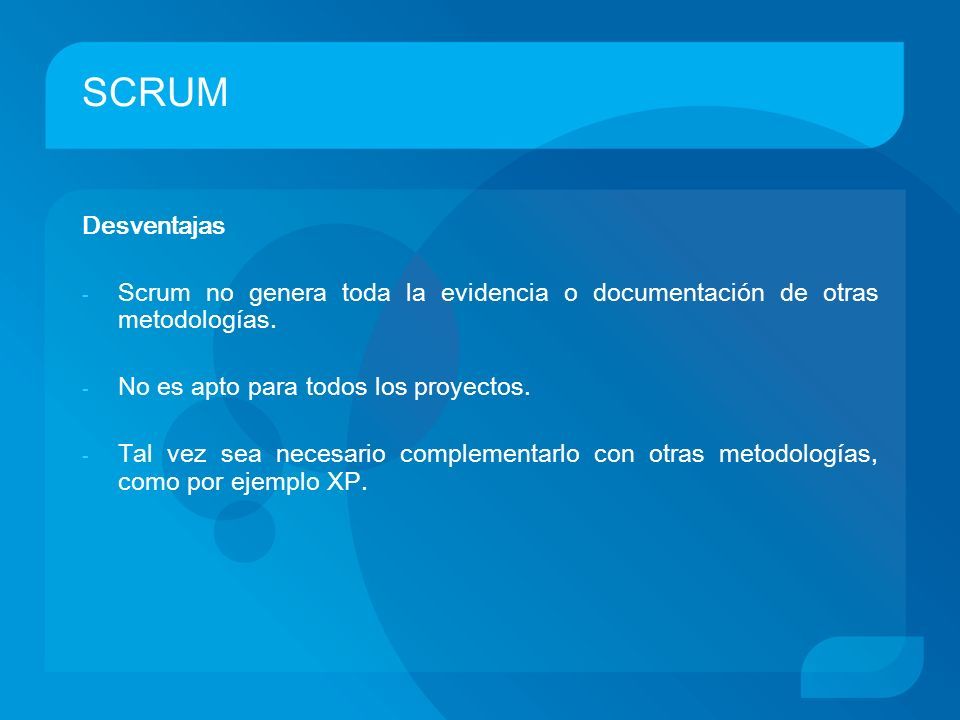 SCRUM

Desventajas

- Scrum no genera toda la evidencia o documentación de otras metodologías.

- No es apto para todos los proyectos.

- Tal vez sea necesario complementarlo con otras metodologías, como por ejemplo XP.